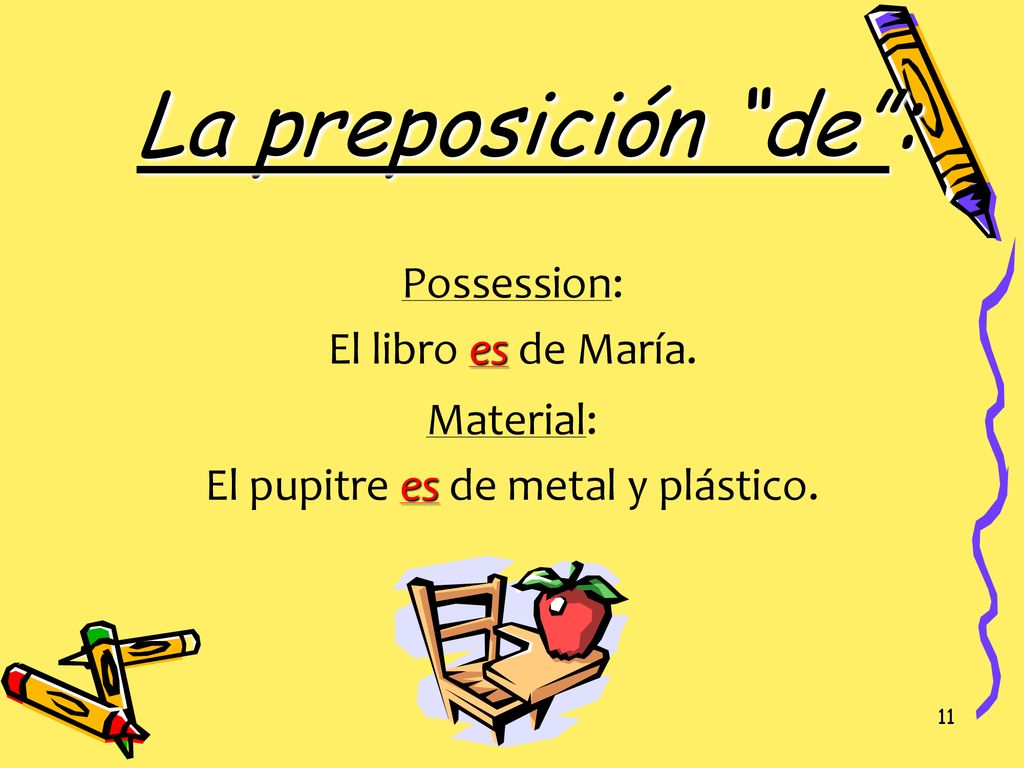 La preposición "de":

Possession:

El libro es de María.

Material:

El pupitre es de metal y plástico.

11